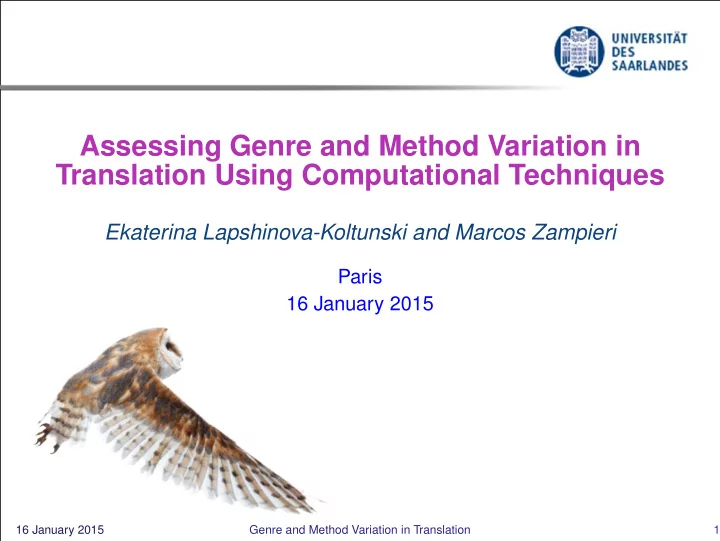 UNIVERSITÄT DES SAARLANDES

Assessing Genre and Method Variation in Translation Using Computational Techniques

Ekaterina Lapshinova-Koltunski and Marcos Zampieri

Paris
16 January 2015

16 January 2015 Genre and Method Variation in Translation 1